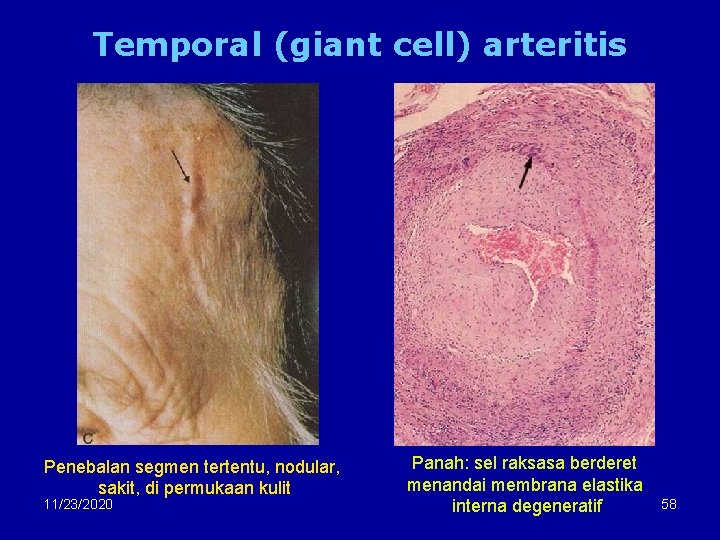 Temporal (giant cell) arteritis

C

Penebalan segmen tertentu, nodular, sakit, di permukaan kulit

Panah: sel raksasa berderet menandai membrana elastika interna degeneratif

11/23/2020

58